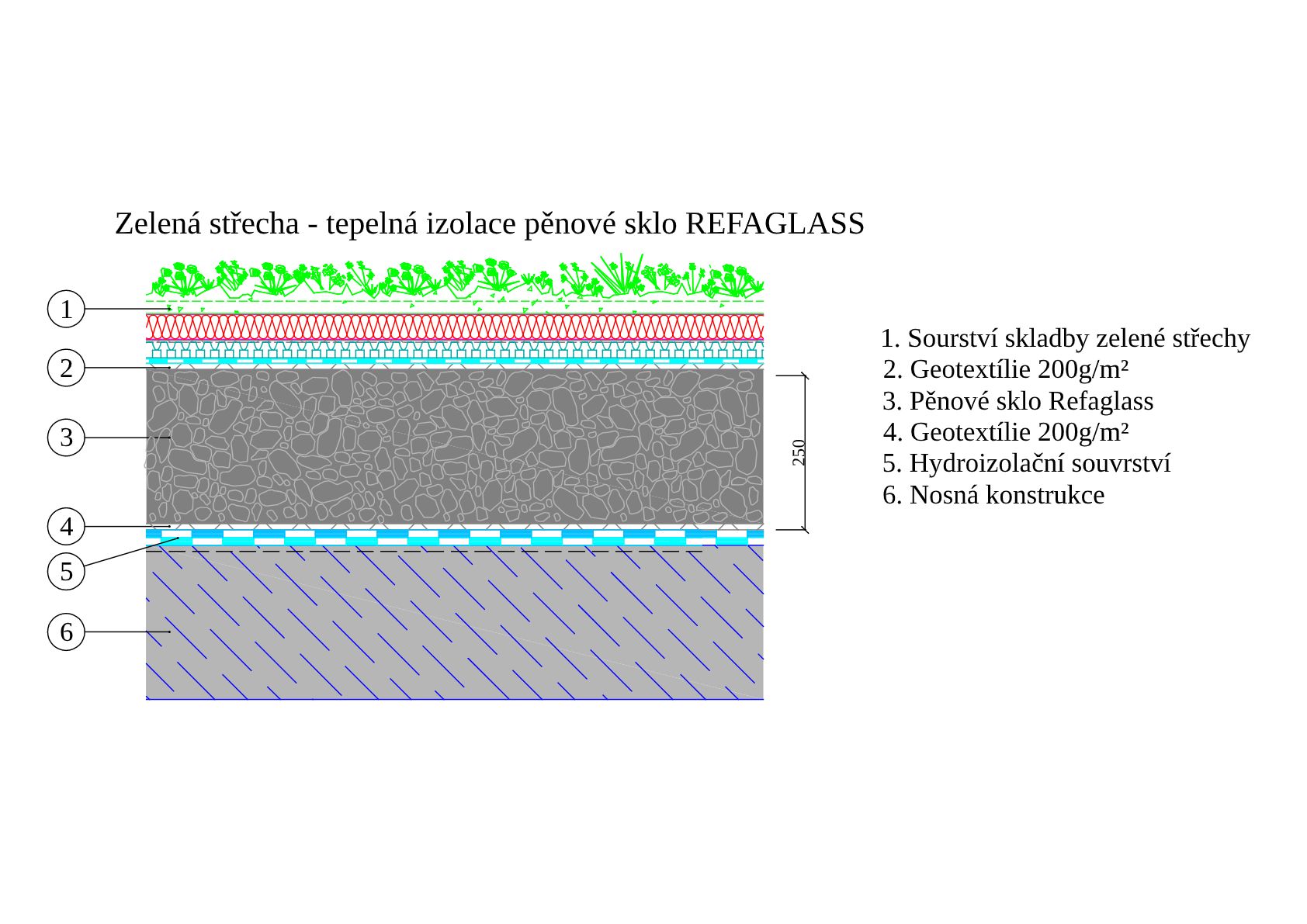 Zelená střecha - tepelná izolace pěnové sklo REFAGLASS

1

2

3

4

5

6

250

1. Sourství skladby zelené střechy
2. Geotextílie 200g/m²
3. Pěnové sklo Refaglass
4. Geotextílie 200g/m²
5. Hydroizolační souvrství
6. Nosná konstrukce